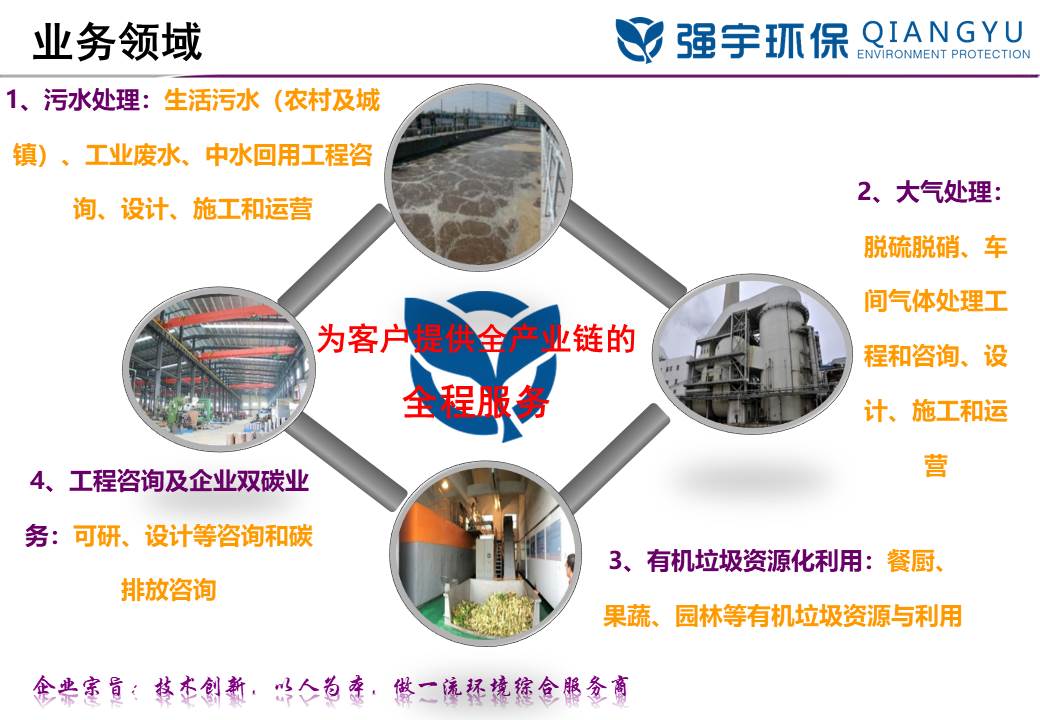 业务领域

强宇环保 QIANGYU ENVIRONMENT PROTECTION

1、污水处理：生活污水（农村及城镇）、工业废水、中水回用工程咨询、设计、施工和运营

2、大气处理：脱硫脱硝、车间气体处理工程和咨询、设计、施工和运营

为客户提供全产业链的

全程服务

4、工程咨询及企业双碳业务：可研、设计等咨询和碳排放咨询

3、有机垃圾资源化利用：餐厨、果蔬、园林等有机垃圾资源与利用

企业宗旨：技术创新，以人为本，做一流环境综合服务商